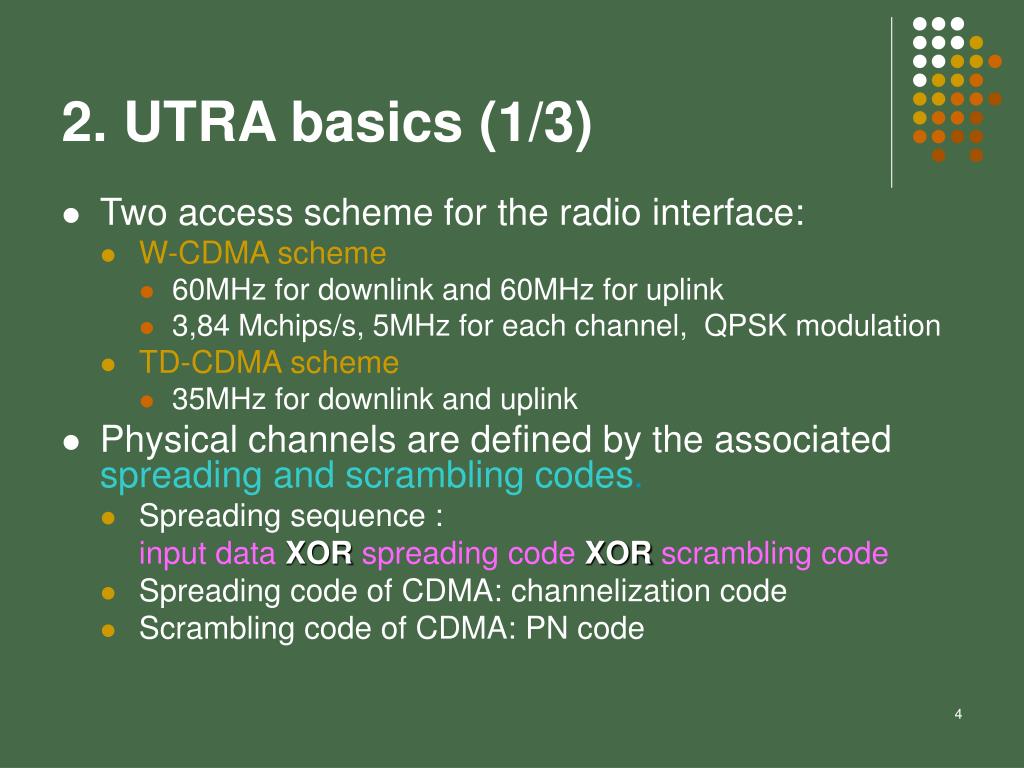 2. UTRA basics (1/3)

- Two access scheme for the radio interface:
  - W-CDMA scheme
    - 60MHz for downlink and 60MHz for uplink
    - 3,84 Mchips/s, 5MHz for each channel, QPSK modulation
  - TD-CDMA scheme
    - 35MHz for downlink and uplink
- Physical channels are defined by the associated spreading and scrambling codes.
  - Spreading sequence :
    input data XOR spreading code XOR scrambling code
  - Spreading code of CDMA: channelization code
  - Scrambling code of CDMA: PN code

4